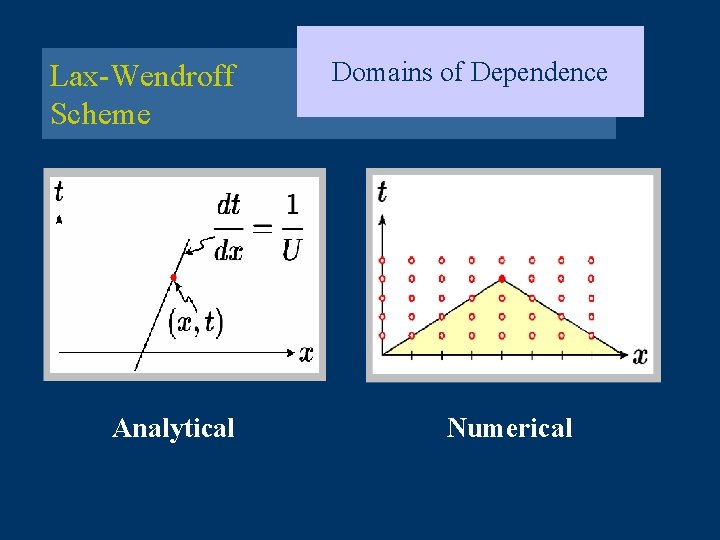 Lax-Wendroff Scheme

Domains of Dependence

$t$

$\frac{dt}{dx} = \frac{1}{U}$

$(x, t)$

$x$

$t$

$x$

Analytical

Numerical